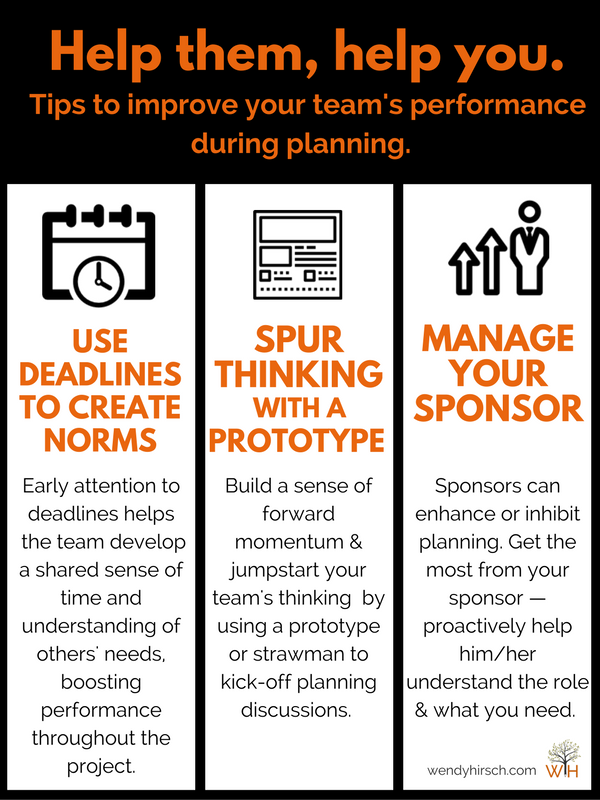 Help them, help you.

Tips to improve your team's performance during planning.

USE DEADLINES TO CREATE NORMS

Early attention to deadlines helps the team develop a shared sense of time and understanding of others' needs, boosting performance throughout the project.

SPUR THINKING WITH A PROTOTYPE

Build a sense of forward momentum & jumpstart your team's thinking by using a prototype or strawman to kick-off planning discussions.

MANAGE YOUR SPONSOR

Sponsors can enhance or inhibit planning. Get the most from your sponsor — proactively help him/her understand the role & what you need.

wendyhirsch.com WH